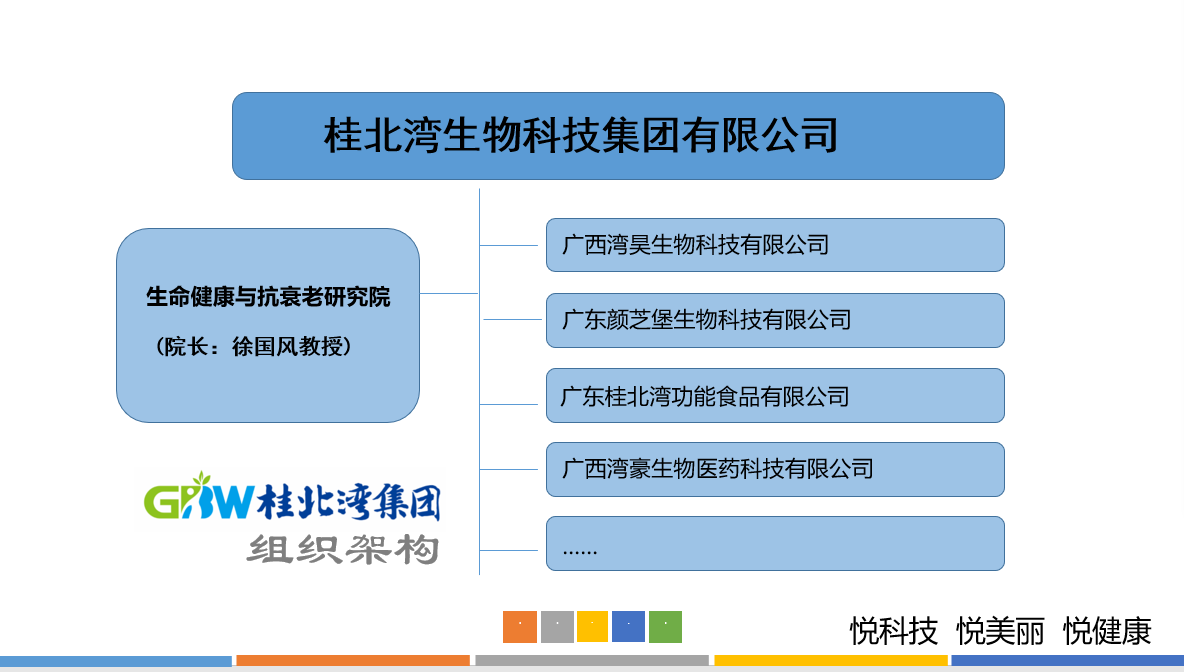 桂北湾生物科技集团有限公司

生命健康与抗衰老研究院

（院长：徐国风教授）

广西湾昊生物科技有限公司

广东颜芝堡生物科技有限公司

广东桂北湾功能食品有限公司

广西湾豪生物医药科技有限公司

......

GBW桂北湾集团

组织架构

悦科技 悦美丽 悦健康